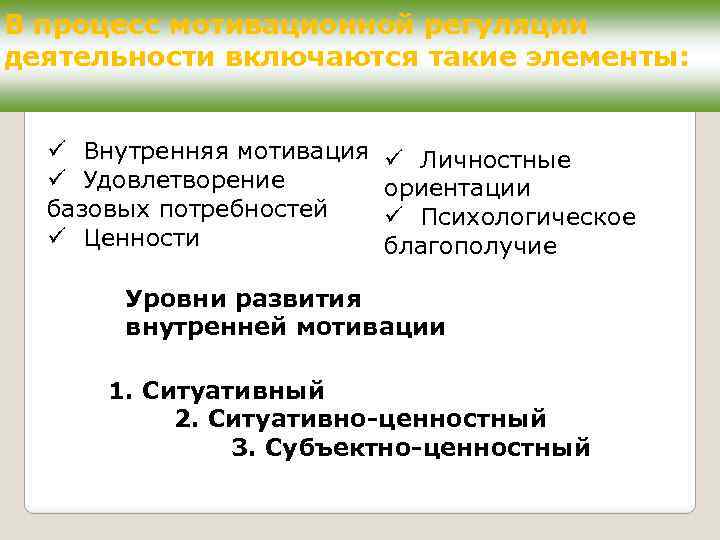 В процесс мотивационной регуляции деятельности включаются такие элементы:

✓ Внутренняя мотивация
✓ Удовлетворение базовых потребностей
✓ Ценности

✓ Личностные ориентации
✓ Психологическое благополучие

Уровни развития внутренней мотивации

1. Ситуативный
2. Ситуативно-ценностный
3. Субъектно-ценностный